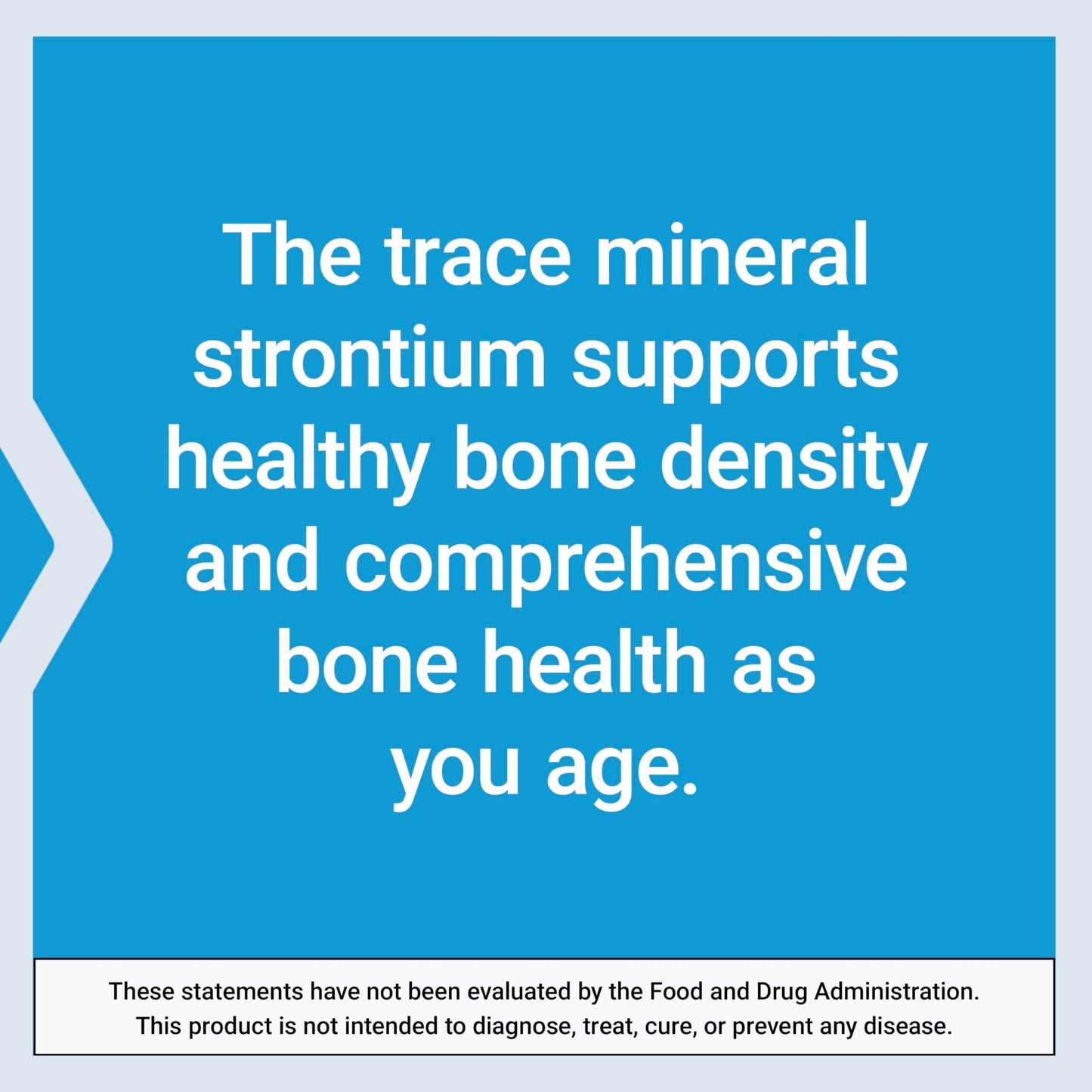 The trace mineral strontium supports healthy bone density and comprehensive bone health as you age.

These statements have not been evaluated by the Food and Drug Administration. This product is not intended to diagnose, treat, cure, or prevent any disease.